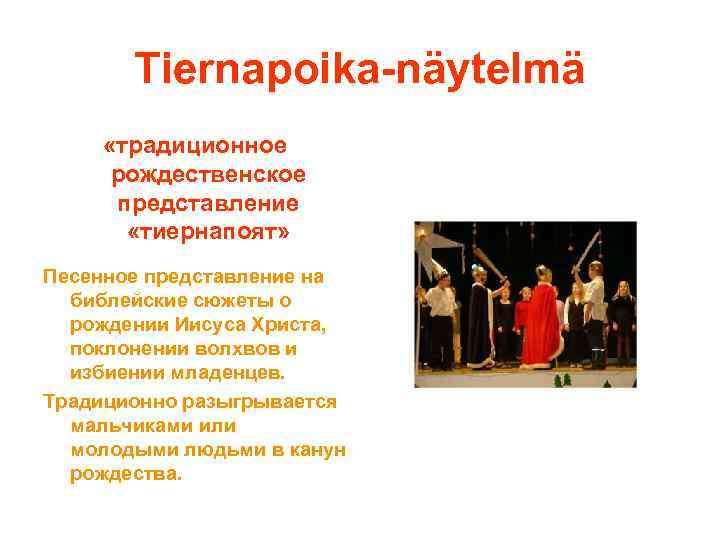 Tiernapoika-näytelmä

«традиционное рождественское представление «тиернапоят»

Песенное представление на библейские сюжеты о рождении Иисуса Христа, поклонении волхвов и избиении младенцев.

Традиционно разыгрывается мальчиками или молодыми людьми в канун рождества.